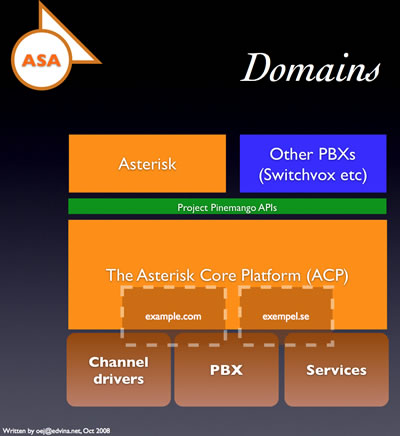 ASA

Domains

Asterisk

Other PBXs (Switchvox etc)

Project Pinemango APIs

The Asterisk Core Platform (ACP)

example.com

exempel.se

Channel drivers

PBX

Services

Written by oej@edvina.net, Oct 2008